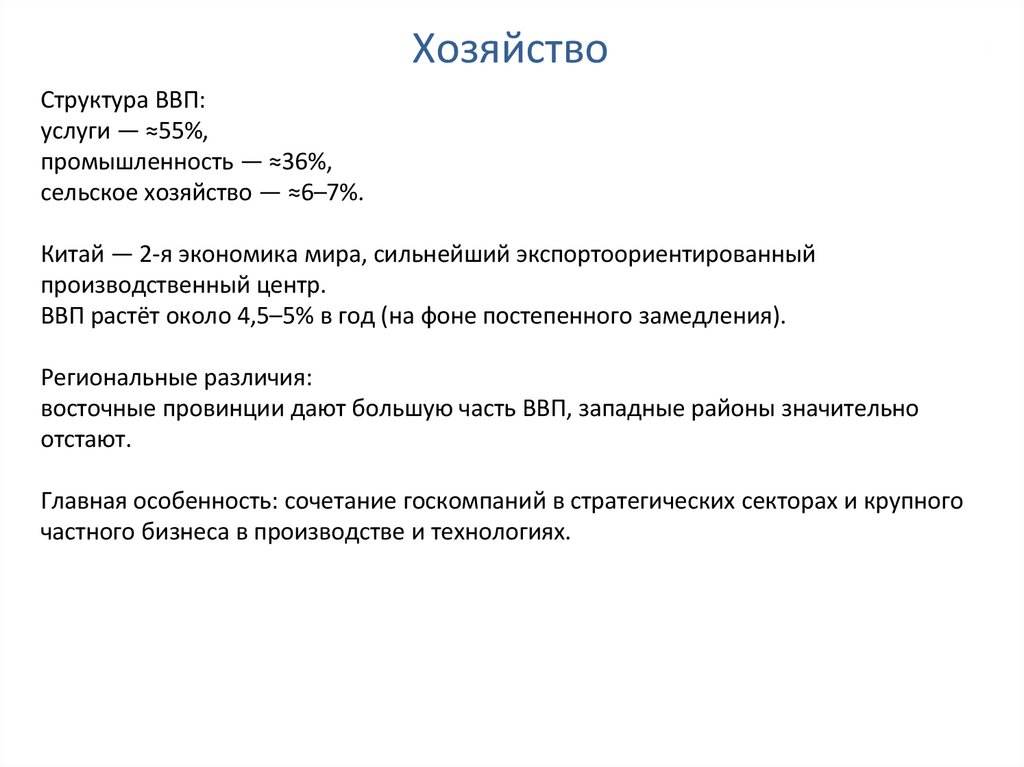 Хозяйство

Структура ВВП:
услуги — ≈55%,
промышленность — ≈36%,
сельское хозяйство — ≈6–7%.

Китай — 2-я экономика мира, сильнейший экспортоориентированный производственный центр.
ВВП растёт около 4,5–5% в год (на фоне постепенного замедления).

Региональные различия:
восточные провинции дают большую часть ВВП, западные районы значительно отстают.

Главная особенность: сочетание госкомпаний в стратегических секторах и крупного частного бизнеса в производстве и технологиях.